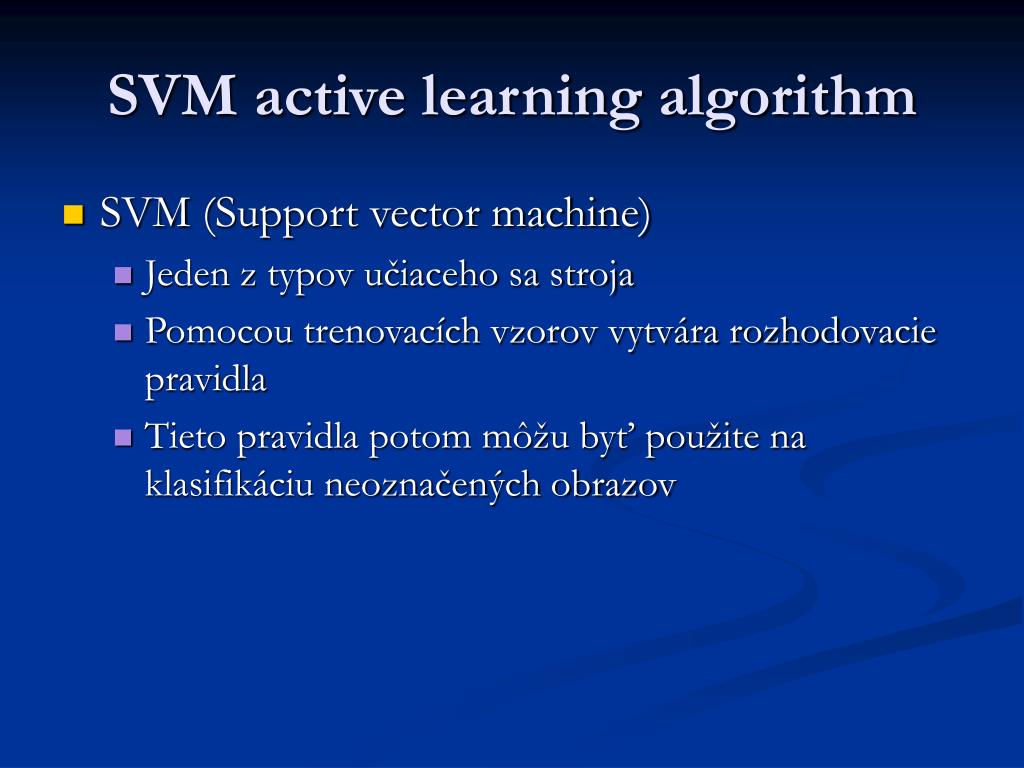 SVM active learning algorithm

SVM (Support vector machine)

Jeden z typov učiaceho sa stroja

Pomocou trenovacích vzorov vytvára rozhodovacie pravidla

Tieto pravidla potom môžu byť použite na klasifikáciu neoznačených obrazov